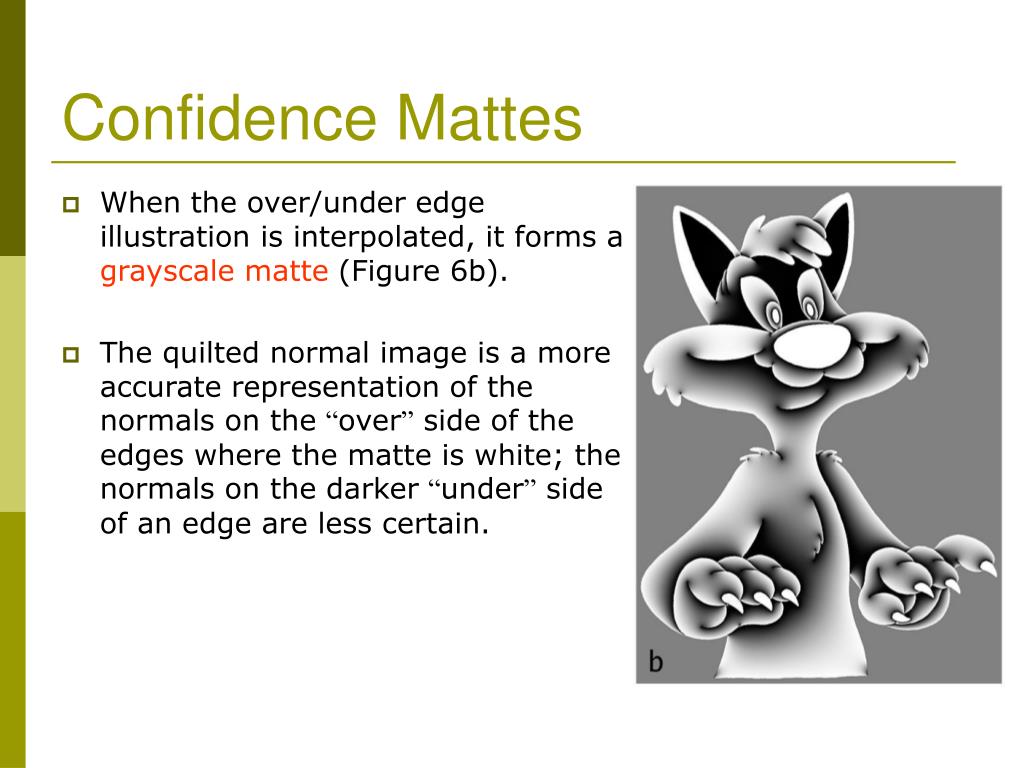 Confidence Mattes

When the over/under edge illustration is interpolated, it forms a grayscale matte (Figure 6b).

The quilted normal image is a more accurate representation of the normals on the “over” side of the edges where the matte is white; the normals on the darker “under” side of an edge are less certain.

b